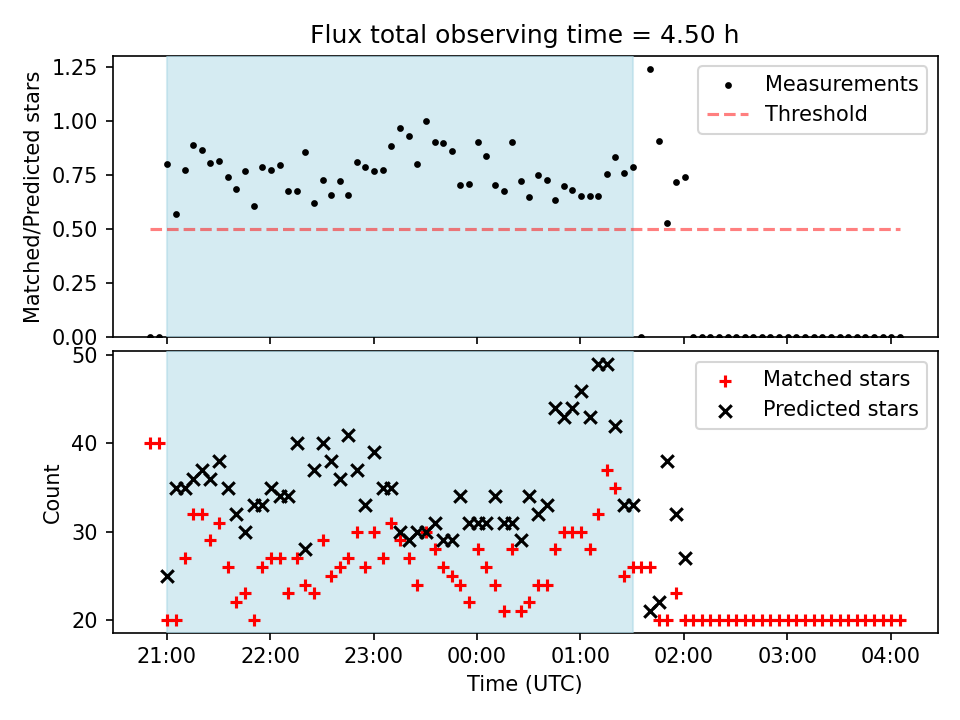 Flux total observing time = 4.50 h

Matched/Predicted stars

1.25
1.00
0.75
0.50
0.25
0.00

Measurements
Threshold

Count

50
40
30
20

Matched stars
Predicted stars

21:00
22:00
23:00
00:00
01:00
02:00
03:00
04:00

Time (UTC)